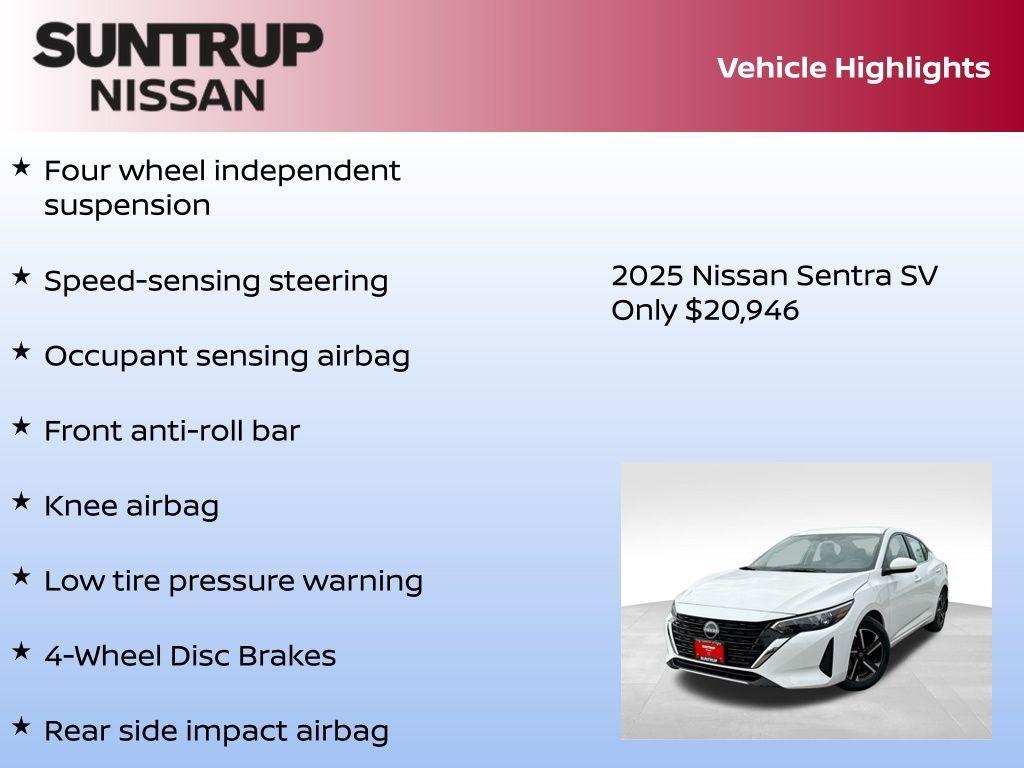 SUNTRUP
NISSAN

Vehicle Highlights

★ Four wheel independent suspension

★ Speed-sensing steering

★ Occupant sensing airbag

★ Front anti-roll bar

★ Knee airbag

★ Low tire pressure warning

★ 4-Wheel Disc Brakes

★ Rear side impact airbag

2025 Nissan Sentra SV
Only $20,946

SUNTRUP